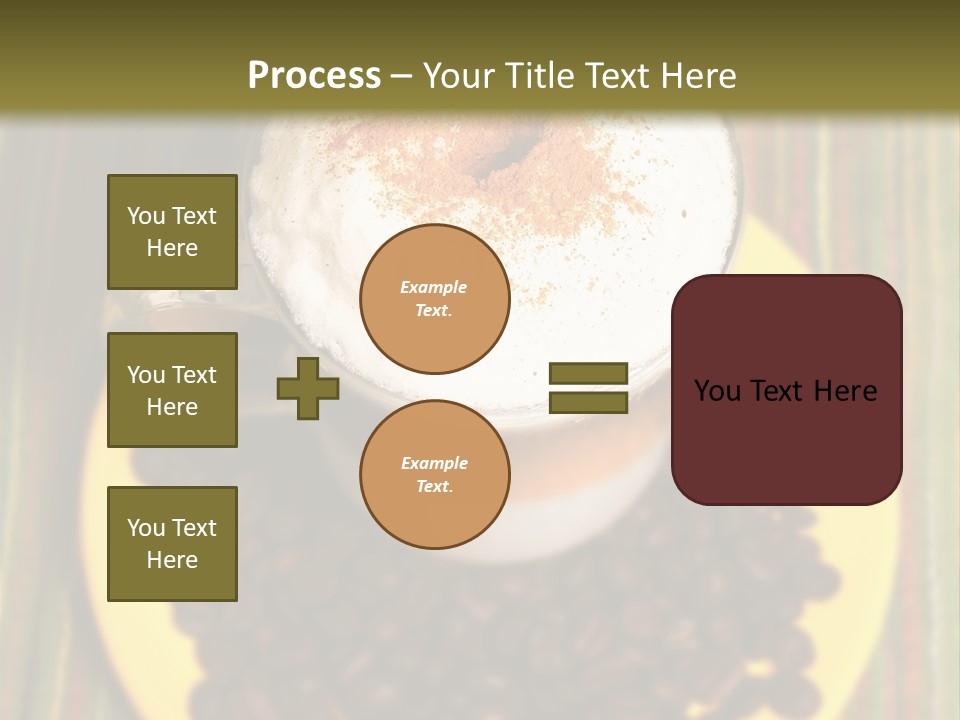 Process – Your Title Text Here

You Text Here

You Text Here

You Text Here

Example Text.

Example Text.

You Text Here